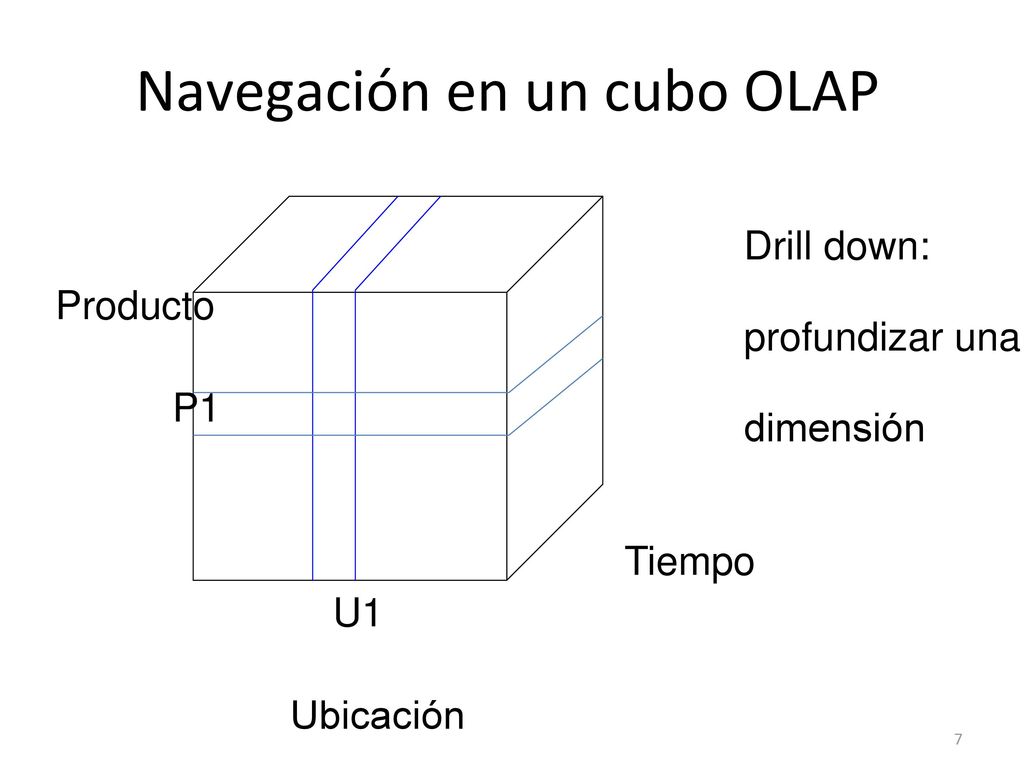 Navegación en un cubo OLAP

Drill down:

profundizar una

dimensión

Producto

P1

Tiempo

U1

Ubicación

7